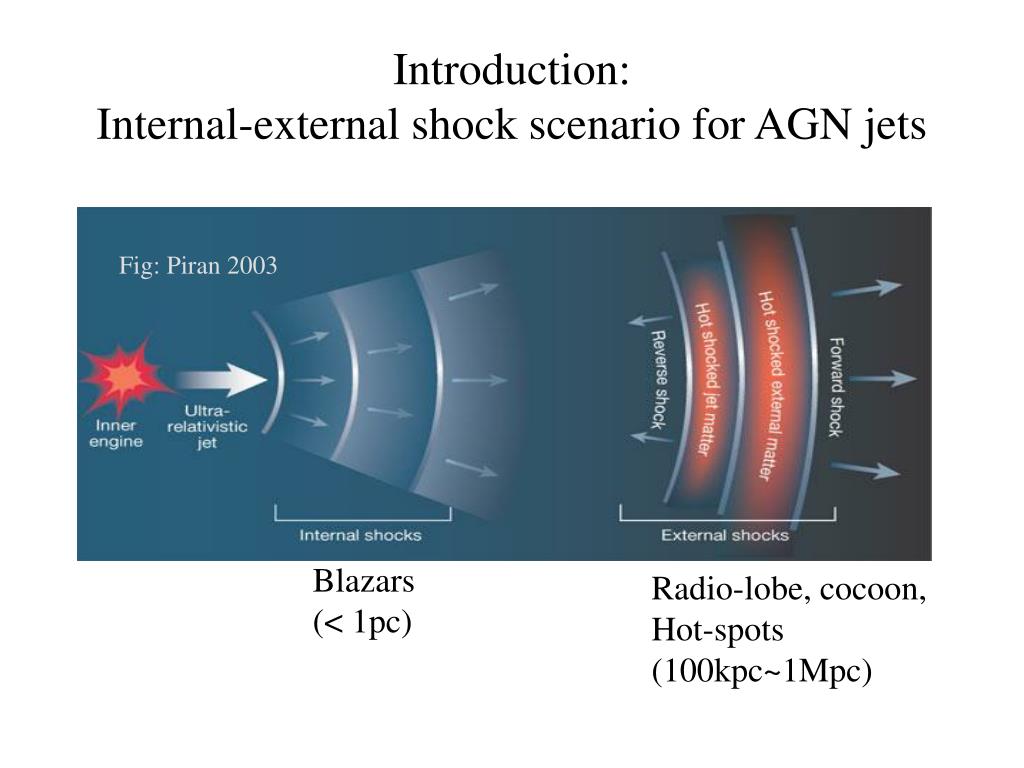 Introduction:
Internal-external shock scenario for AGN jets

Fig: Piran 2003

Inner engine

Ultra-relativistic jet

Internal shocks

Reverse shock

Hot shocked jet matter

Hot shocked external matter

Forward shock

External shocks

Blazars
(< 1pc)

Radio-lobe, cocoon,
Hot-spots
(100kpc~1Mpc)